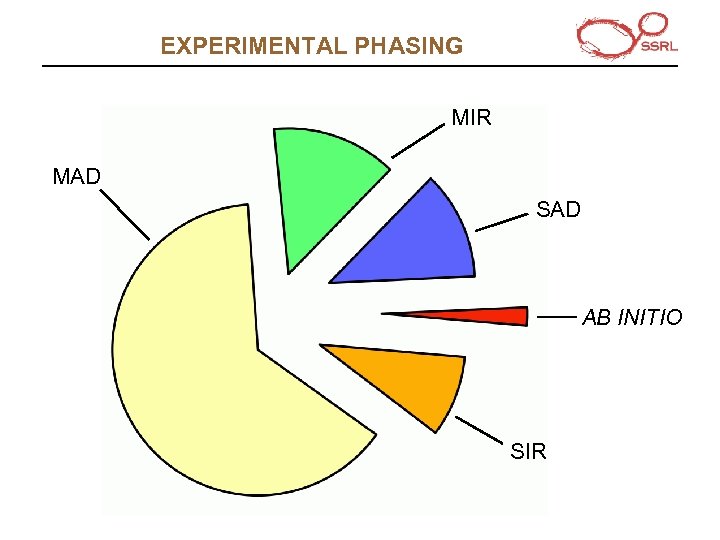 EXPERIMENTAL PHASING

SSRL

MAD

MIR

SAD

AB INITIO

SIR